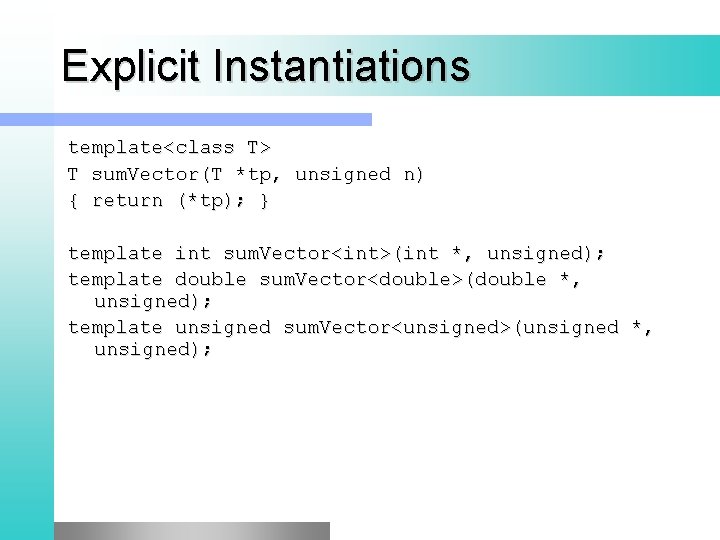 Explicit Instantiations

template<class T>
T sumVector(T *tp, unsigned n)
{ return (*tp); }

template int sumVector<int>(int *, unsigned);
template double sumVector<double>(double *, unsigned);
template unsigned sumVector<unsigned>(unsigned *, unsigned);